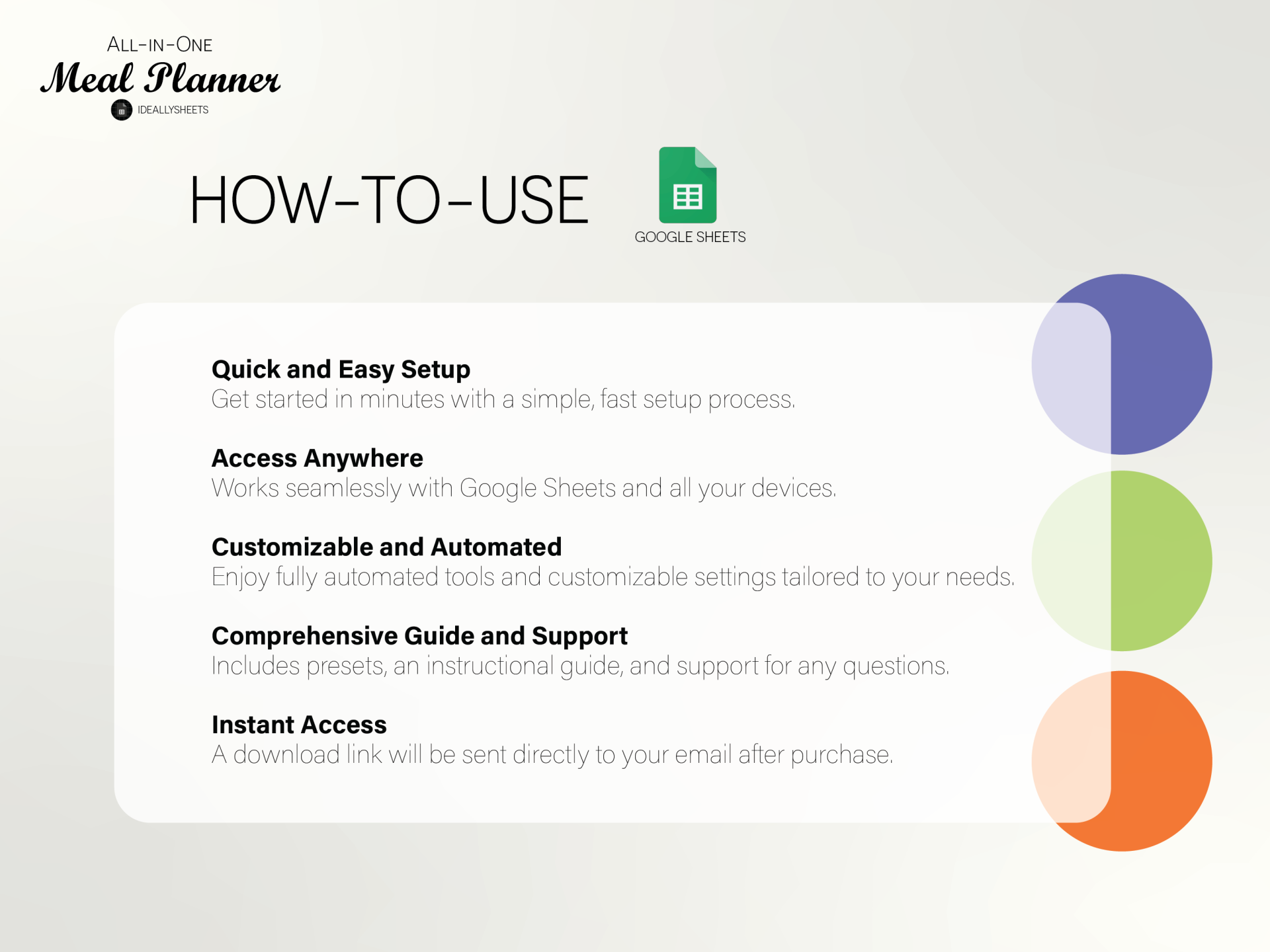 ALL-IN-ONE
Meal Planner
IDEALLYSHEETS

HOW-TO-USE

GOOGLE SHEETS

Quick and Easy Setup
Get started in minutes with a simple, fast setup process.

Access Anywhere
Works seamlessly with Google Sheets and all your devices.

Customizable and Automated
Enjoy fully automated tools and customizable settings tailored to your needs.

Comprehensive Guide and Support
Includes presets, an instructional guide, and support for any questions.

Instant Access
A download link will be sent directly to your email after purchase.